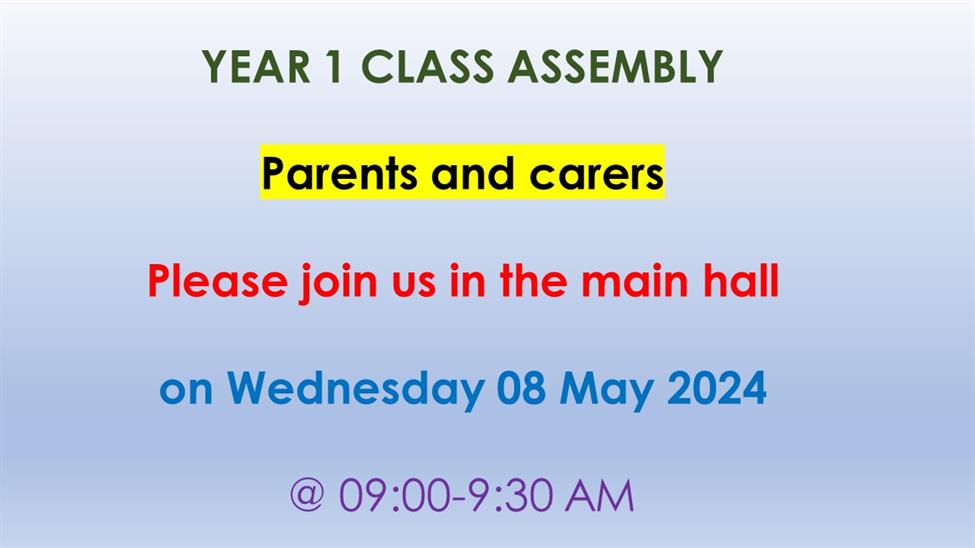 YEAR 1 CLASS ASSEMBLY

Parents and carers

Please join us in the main hall

on Wednesday 08 May 2024

@ 09:00-9:30 AM